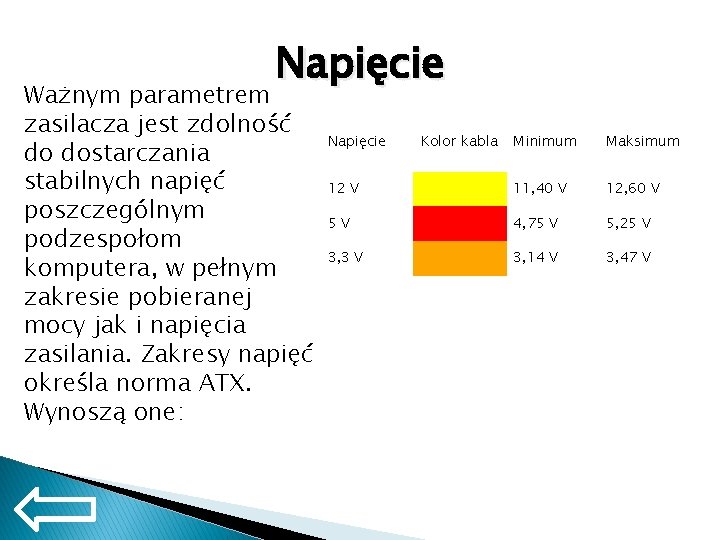 Napięcie

Ważnym parametrem zasilacza jest zdolność do dostarczania stabilnych napięć poszczególnym podzespołom komputera, w pełnym zakresie pobieranej mocy jak i napięcia zasilania. Zakresy napięć określa norma ATX. Wynoszą one:

| Napięcie | Kolor kabla | Minimum | Maksimum |
|---|---|---|---|
| 12 V | | 11,40 V | 12,60 V |
| 5 V | | 4,75 V | 5,25 V |
| 3,3 V | | 3,14 V | 3,47 V |